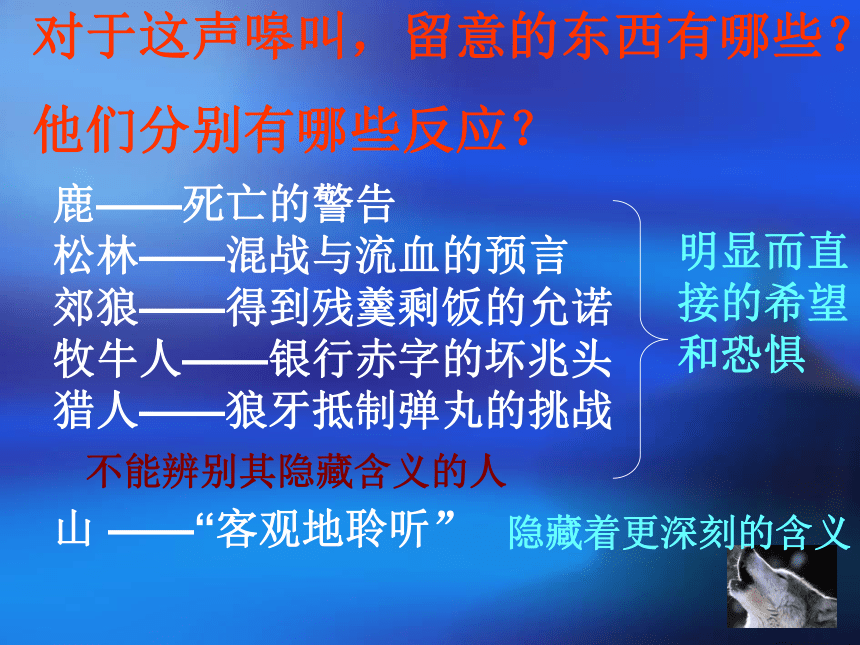 对于这声嗥叫，留意的东西有哪些？

他们分别有哪些反应？

鹿——死亡的警告
松林——混战与流血的预言
郊狼——得到残羹剩饭的允诺
牧牛人——银行赤字的坏兆头
猎人——狼牙抵制弹丸的挑战

明显而直接的希望和恐惧

不能辨别其隐藏含义的人

山 ——“客观地聆听”

隐藏着更深刻的含义